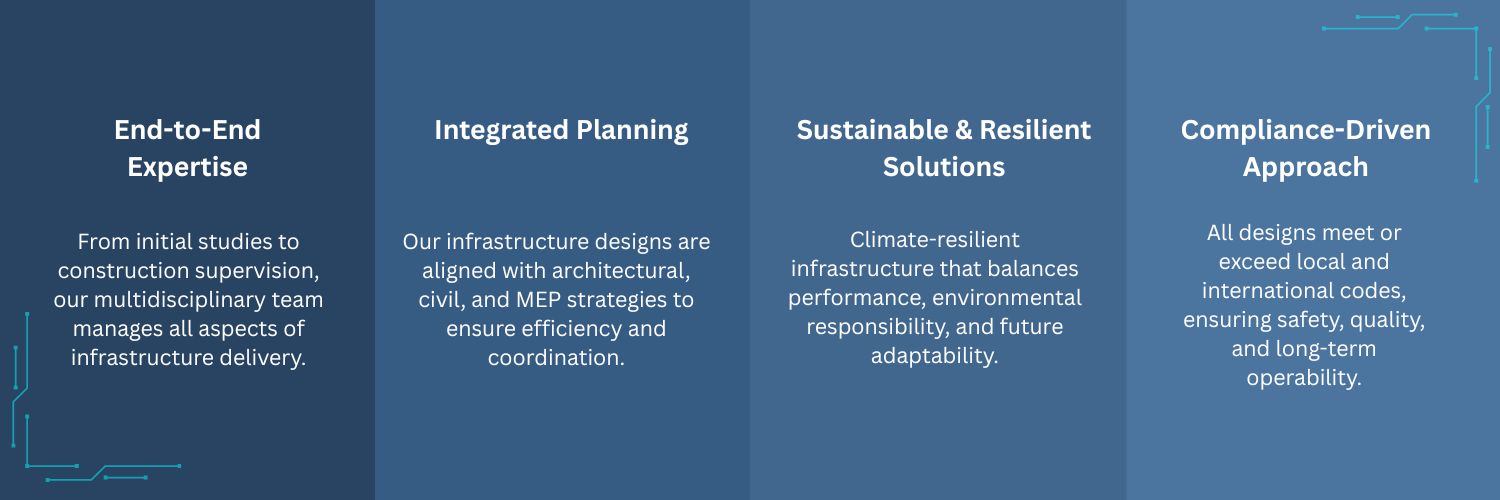 End-to-End Expertise

From initial studies to construction supervision, our multidisciplinary team manages all aspects of infrastructure delivery.

Integrated Planning

Our infrastructure designs are aligned with architectural, civil, and MEP strategies to ensure efficiency and coordination.

Sustainable & Resilient Solutions

Climate-resilient infrastructure that balances performance, environmental responsibility, and future adaptability.

Compliance-Driven Approach

All designs meet or exceed local and international codes, ensuring safety, quality, and long-term operability.